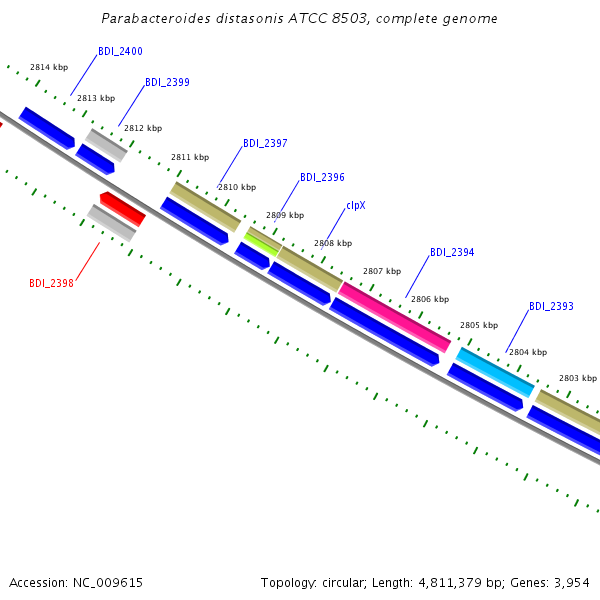 Parabacteroides distasonis ATCC 8503, complete genome

BDI_2400
2814 kbp
BDI_2399
2813 kbp
2812 kbp
BDI_2397
2811 kbp
BDI_2396
2810 kbp
clpX
2809 kbp
2808 kbp
BDI_2394
2807 kbp
2806 kbp
BDI_2393
2805 kbp
2804 kbp
2803 kbp
BDI_2398

Accession: NC_009615
Topology: circular; Length: 4,811,379 bp; Genes: 3,954